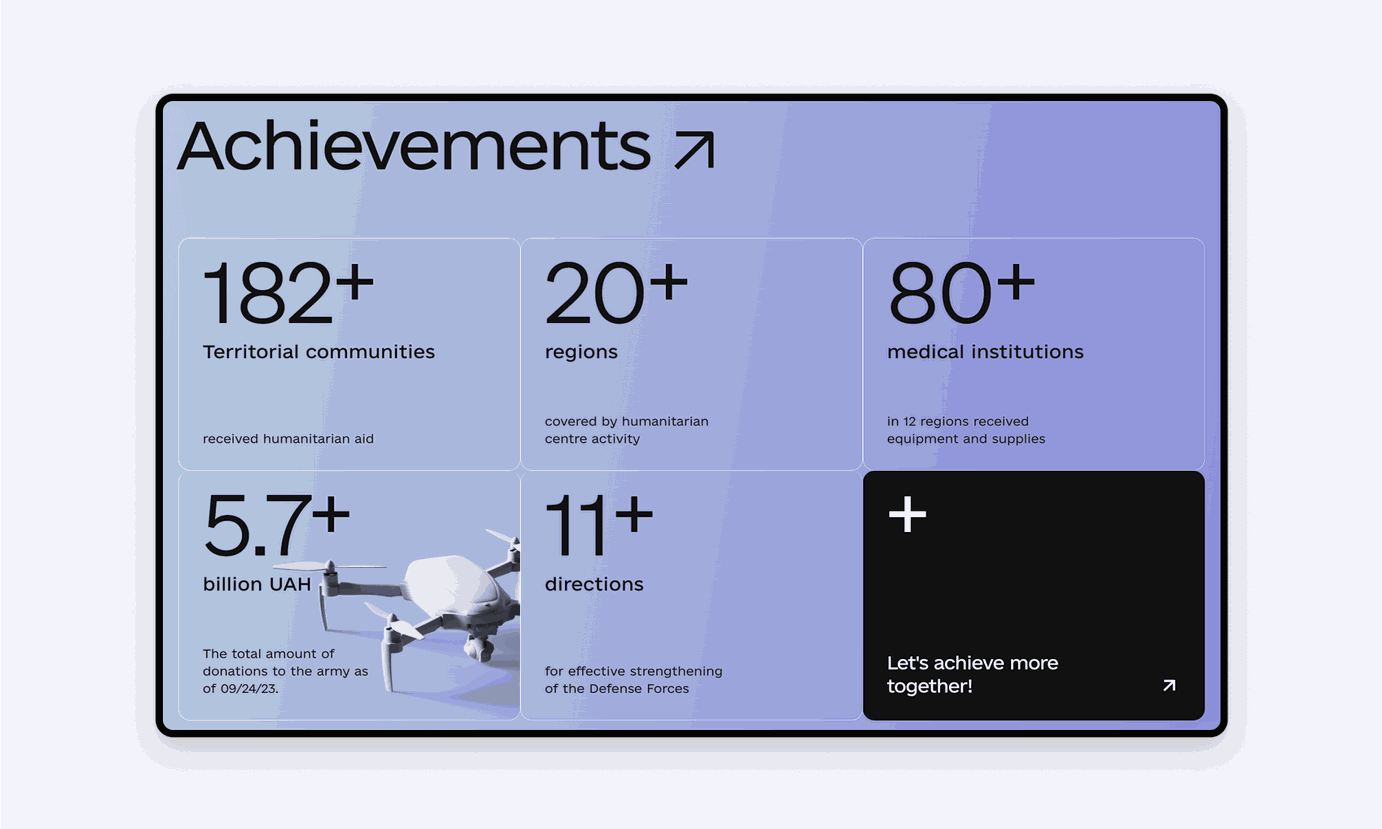 Achievements ↗

182+
Territorial communities
received humanitarian aid

20+
regions
covered by humanitarian centre activity

80+
medical institutions
in 12 regions received equipment and supplies

5.7+
billion UAH
The total amount of donations to the army as of 09/24/23.

11+
directions
for effective strengthening of the Defense Forces

+
Let's achieve more together! ↗